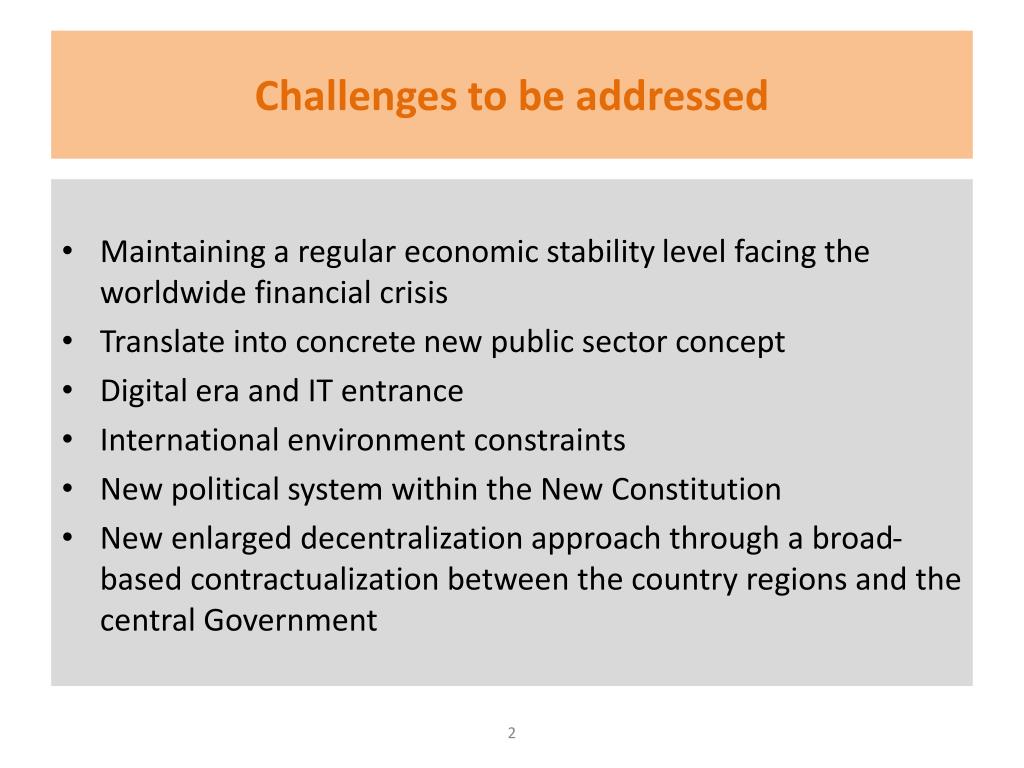 Challenges to be addressed

• Maintaining a regular economic stability level facing the worldwide financial crisis
• Translate into concrete new public sector concept
• Digital era and IT entrance
• International environment constraints
• New political system within the New Constitution
• New enlarged decentralization approach through a broad-based contractualization between the country regions and the central Government

2